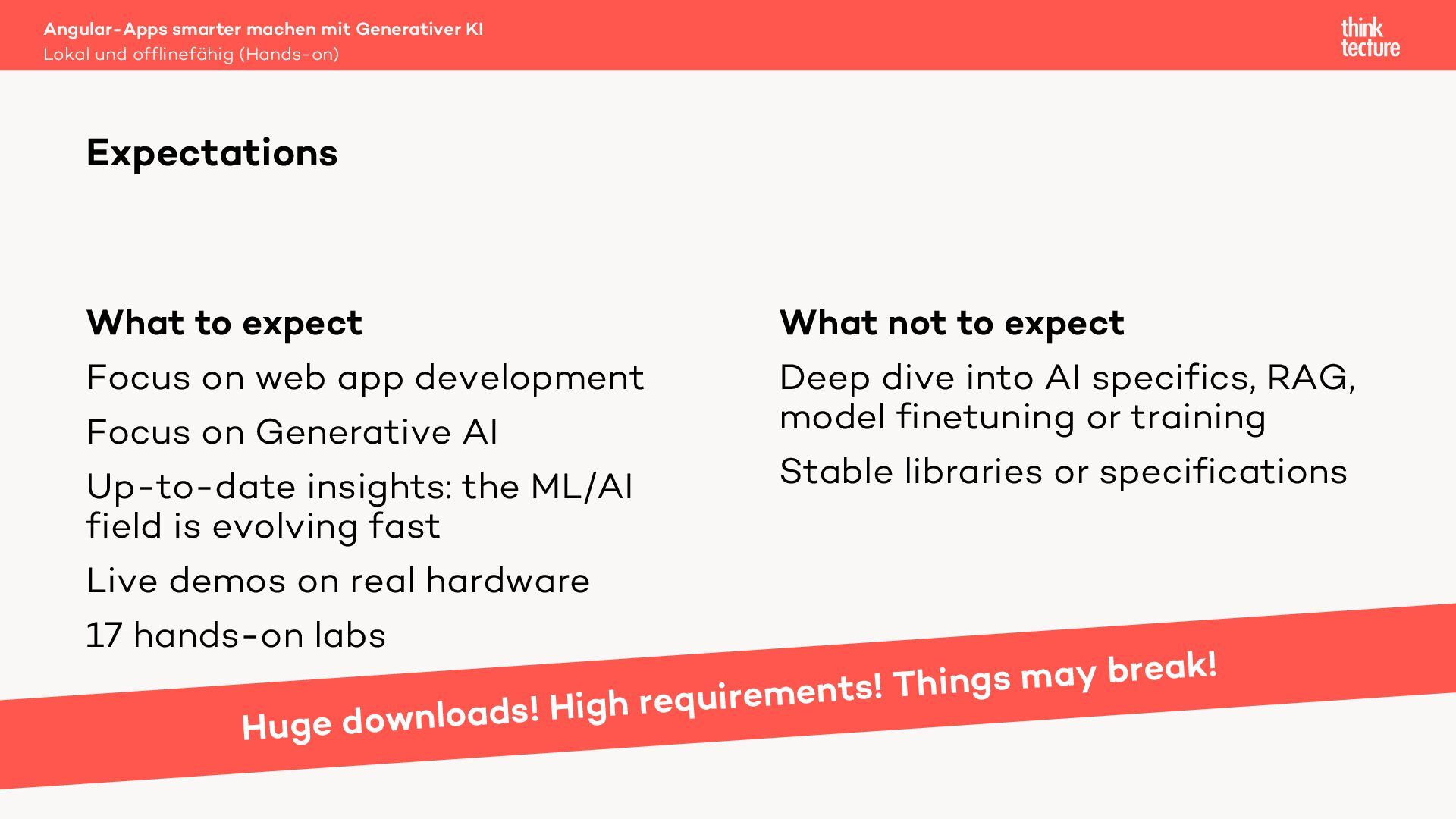 Angular-Apps smarter machen mit Generativer KI
Lokal und offlinefähig (Hands-on)

think
tecture

Expectations

What to expect

Focus on web app development

Focus on Generative AI

Up-to-date insights: the ML/AI field is evolving fast

Live demos on real hardware

17 hands-on labs

What not to expect

Deep dive into AI specifics, RAG, model finetuning or training

Stable libraries or specifications

Huge downloads! High requirements! Things may break!